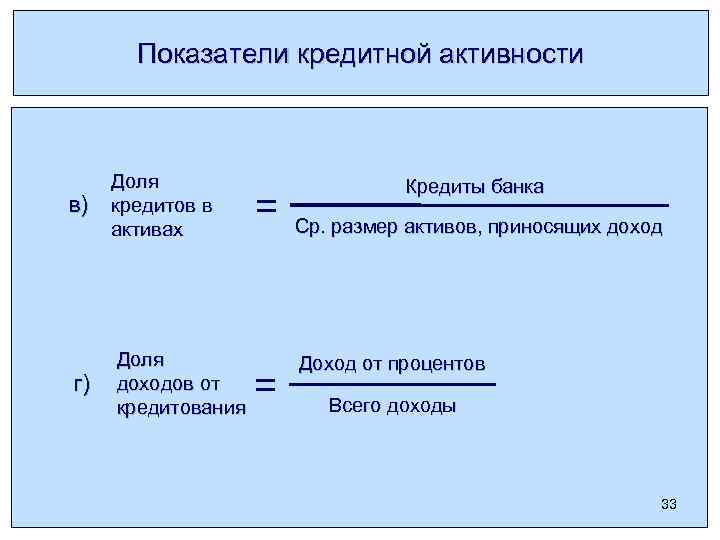 Показатели кредитной активности

в) Доля кредитов в активах $= \frac{\text{Кредиты банка}}{\text{Ср. размер активов, приносящих доход}}$

г) Доля доходов от кредитования $= \frac{\text{Доход от процентов}}{\text{Всего доходы}}$

33